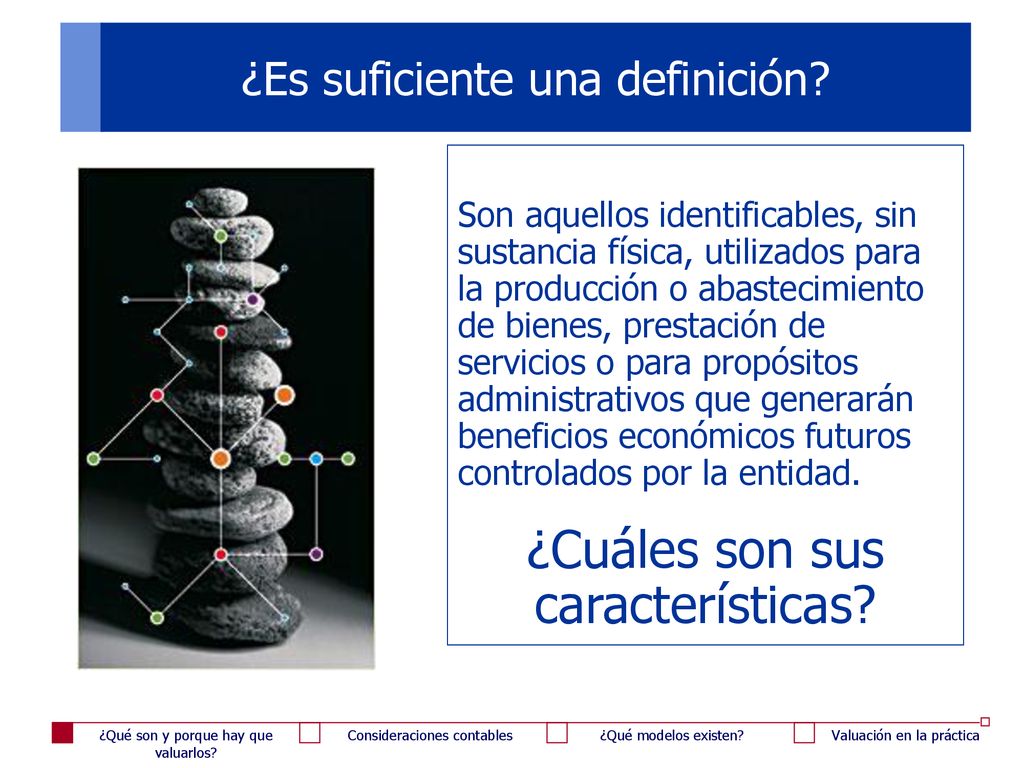 ¿Es suficiente una definición?

Son aquellos identificables, sin sustancia física, utilizados para la producción o abastecimiento de bienes, prestación de servicios o para propósitos administrativos que generarán beneficios económicos futuros controlados por la entidad.

¿Cuáles son sus características?

¿Qué son y porque hay que valuarlos?

Consideraciones contables

¿Qué modelos existen?

Valuación en la práctica